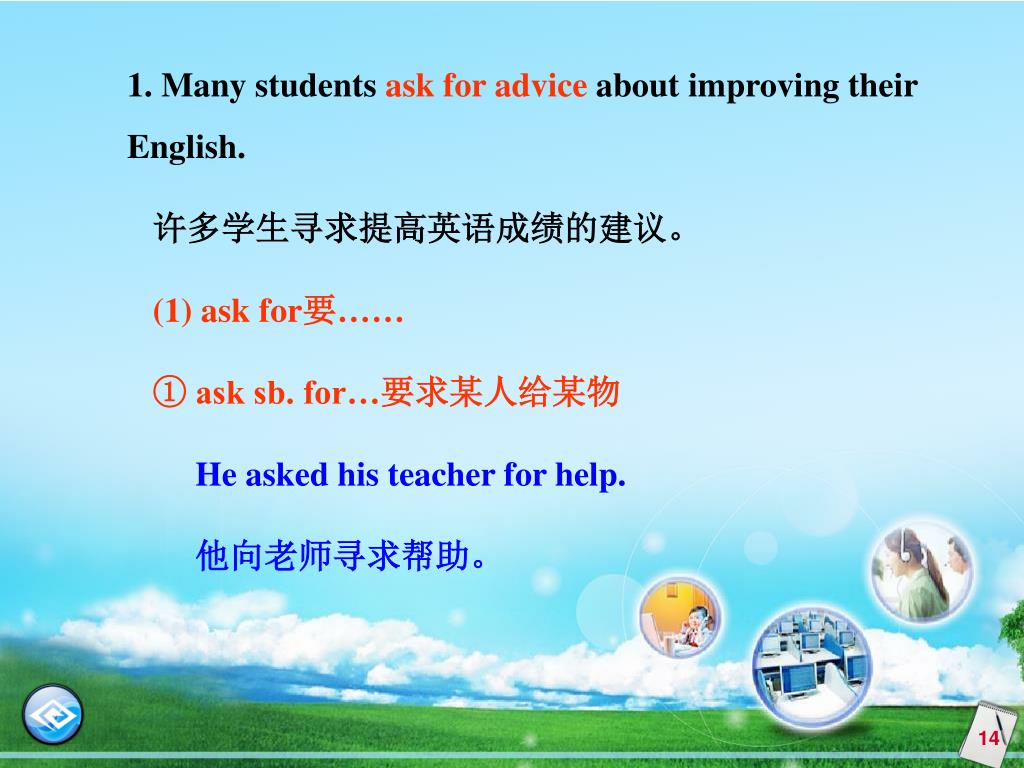 1. Many students ask for advice about improving their English.

许多学生寻求提高英语成绩的建议。

(1) ask for要……

① ask sb. for…要求某人给某物

He asked his teacher for help.

他向老师寻求帮助。

14